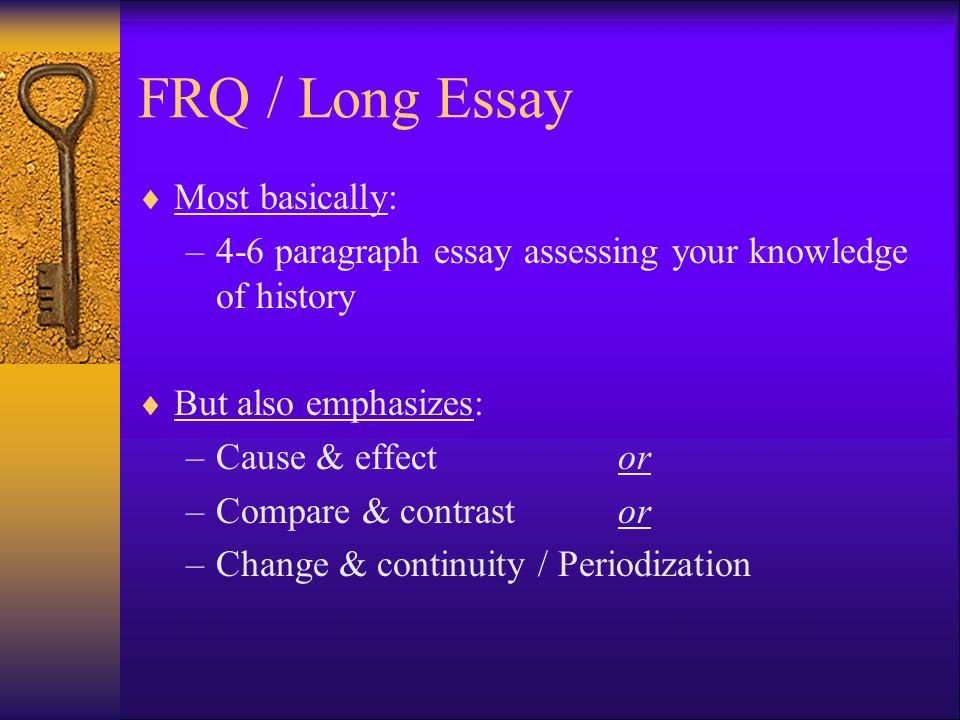 FRQ / Long Essay

♦ Most basically:

– 4-6 paragraph essay assessing your knowledge of history

♦ But also emphasizes:

– Cause & effect or

– Compare & contrast or

– Change & continuity / Periodization